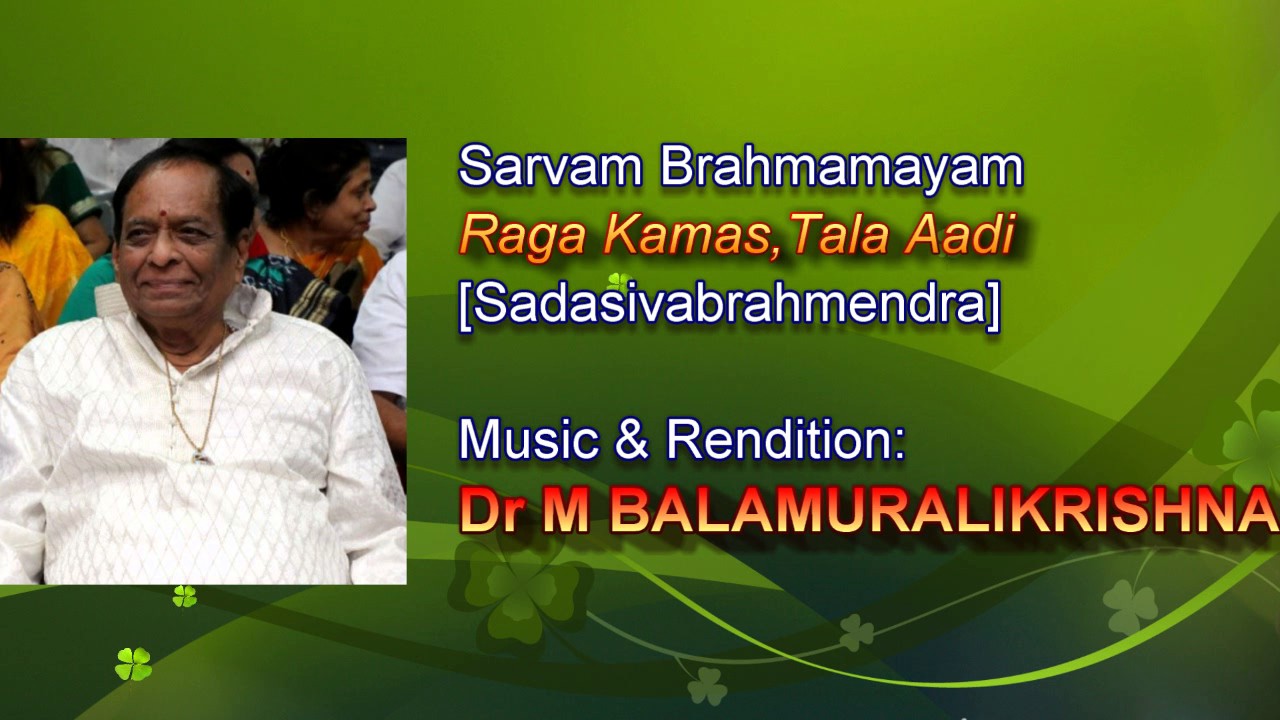 Sarvam Brahmamayam
Raga Kamas,Tala Aadi
[Sadasivabrahmendra]

Music & Rendition:
Dr M BALAMURALIKRISHNA